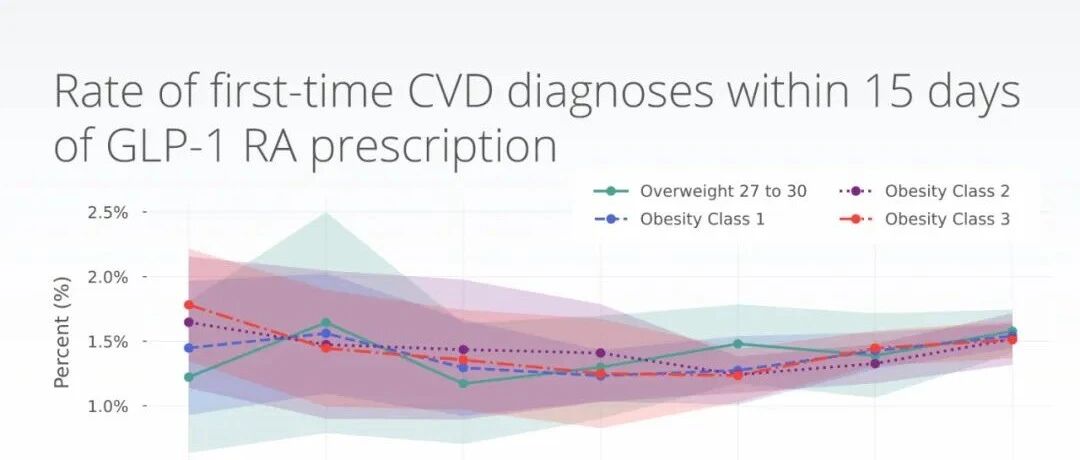 Rate of first-time CVD diagnoses within 15 days of GLP-1 RA prescription

Overweight 27 to 30
Obesity Class 1
Obesity Class 2
Obesity Class 3

2.5%
2.0%
1.5%
1.0%

Percent (%)